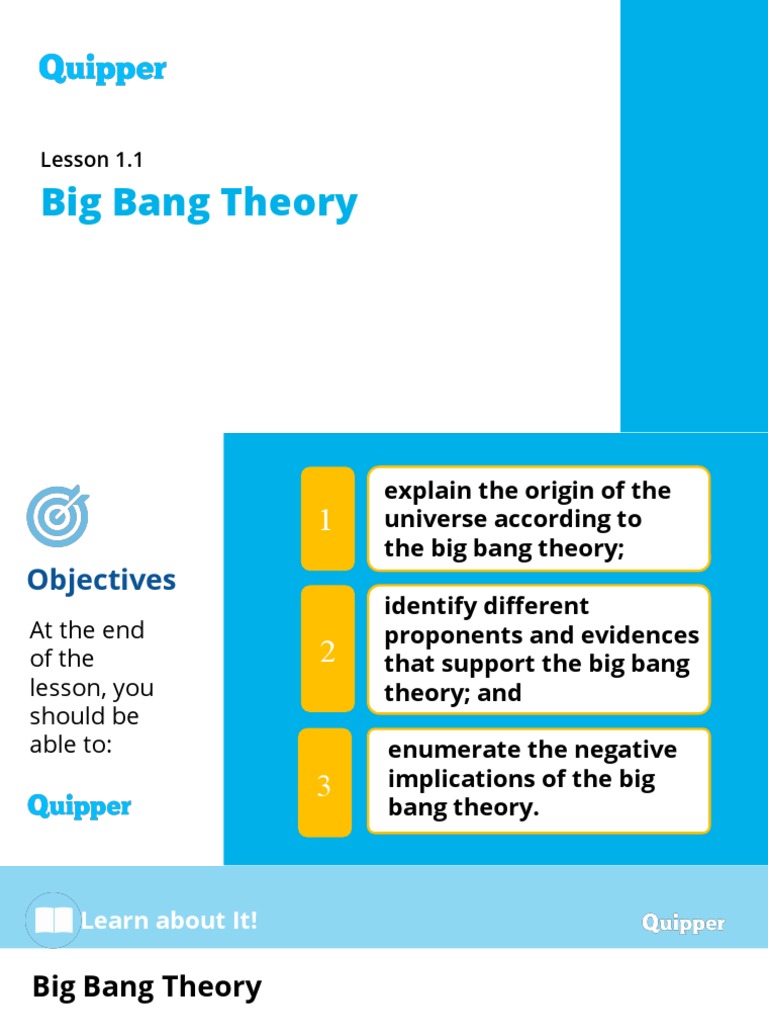 Quipper

Lesson 1.1

Big Bang Theory

Objectives

At the end of the lesson, you should be able to:

Quipper

1 explain the origin of the universe according to the big bang theory;

2 identify different proponents and evidences that support the big bang theory; and

3 enumerate the negative implications of the big bang theory.

Learn about It!

Quipper

Big Bang Theory